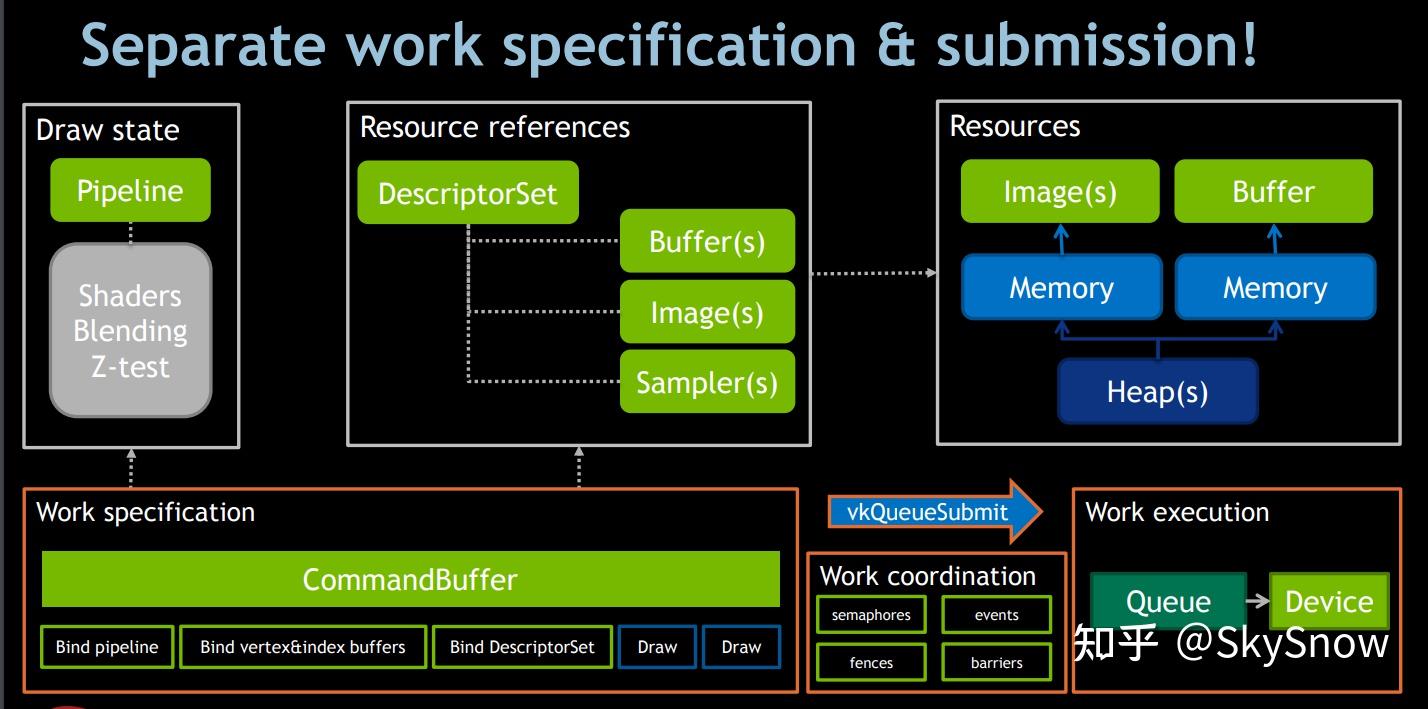 Separate work specification & submission!

Draw state

Pipeline

Shaders
Blending
Z-test

Resource references

DescriptorSet

Buffer(s)

Image(s)

Sampler(s)

Resources

Image(s)

Buffer

Memory

Memory

Heap(s)

Work specification

CommandBuffer

Bind pipeline

Bind vertex&index buffers

Bind DescriptorSet

Draw

Draw

vkQueueSubmit

Work coordination

semaphores

events

fences

barriers

Work execution

Queue

Device

知乎 @SkySnow